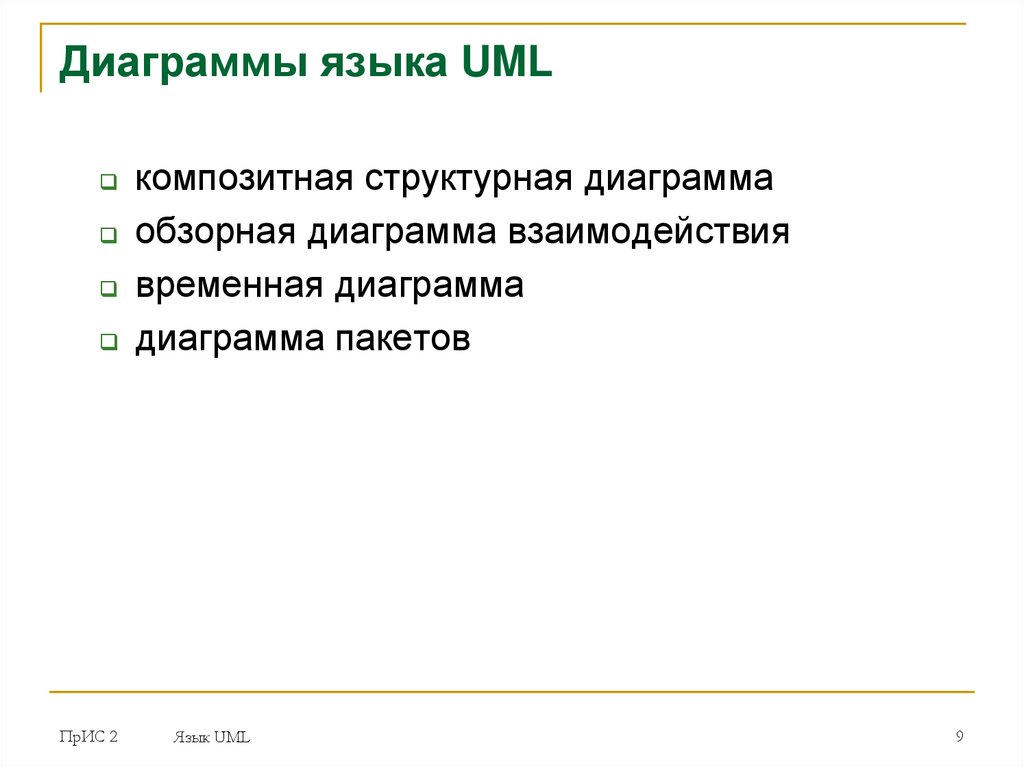 Диаграммы языка UML

композитная структурная диаграмма
обзорная диаграмма взаимодействия
временная диаграмма
диаграмма пакетов

ПрИС 2
Язык UML
9